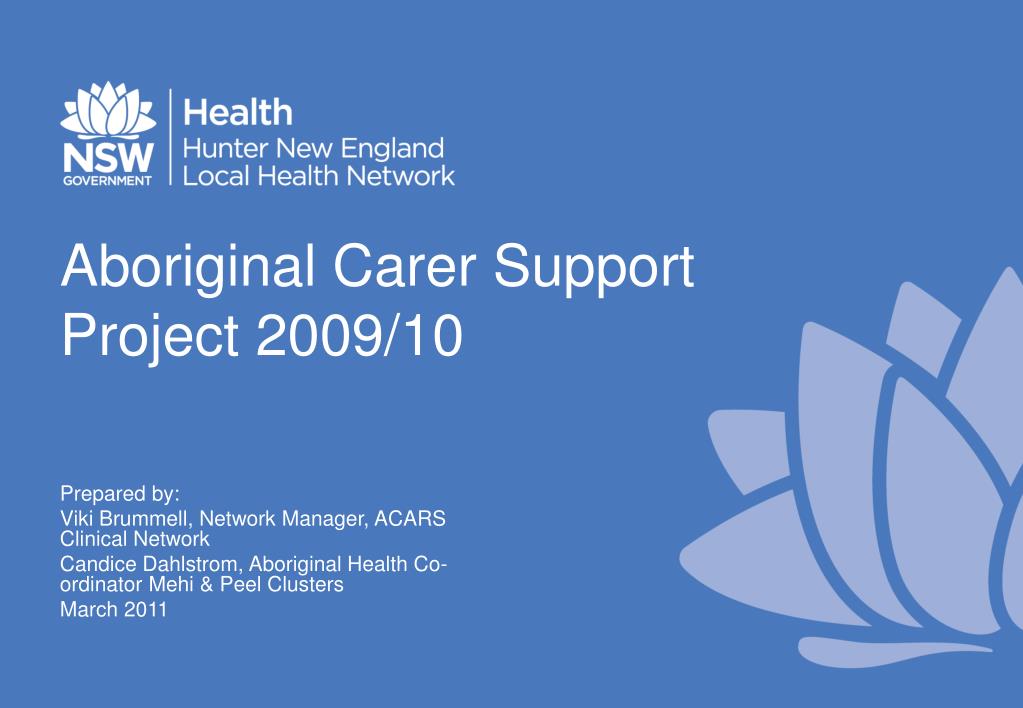 NSW GOVERNMENT

Health
Hunter New England
Local Health Network

Aboriginal Carer Support Project 2009/10

Prepared by:
Viki Brummell, Network Manager, ACARS Clinical Network
Candice Dahlstrom, Aboriginal Health Co-ordinator Mehi & Peel Clusters
March 2011